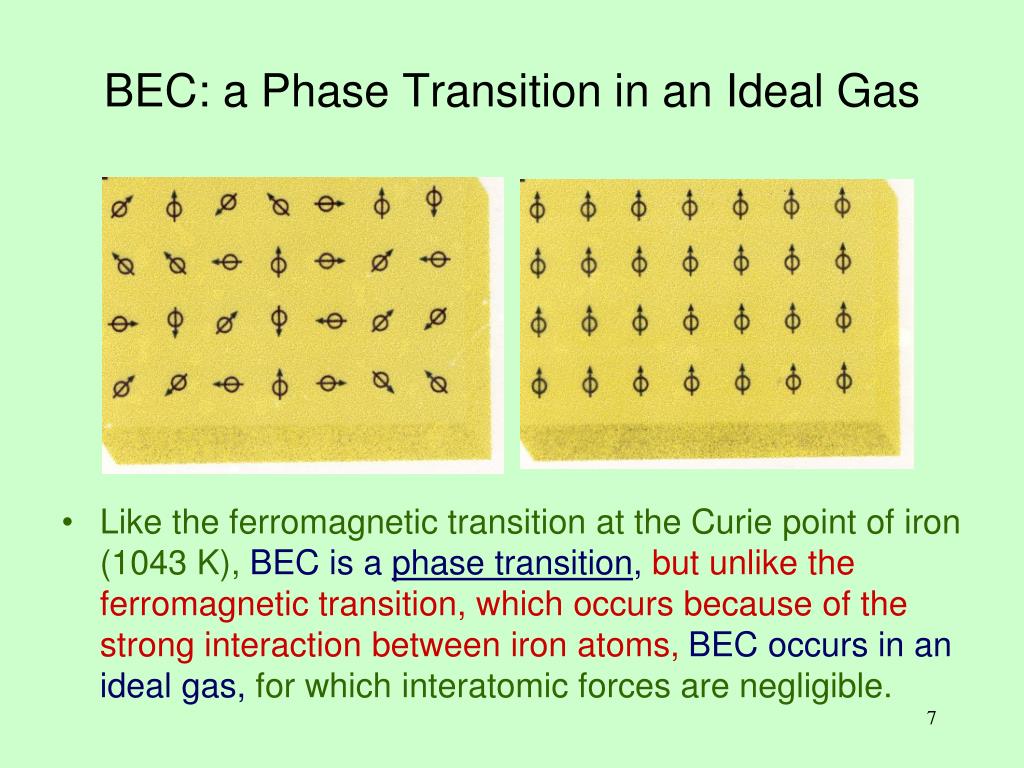 BEC: a Phase Transition in an Ideal Gas

• Like the ferromagnetic transition at the Curie point of iron (1043 K), BEC is a phase transition, but unlike the ferromagnetic transition, which occurs because of the strong interaction between iron atoms, BEC occurs in an ideal gas, for which interatomic forces are negligible.

7